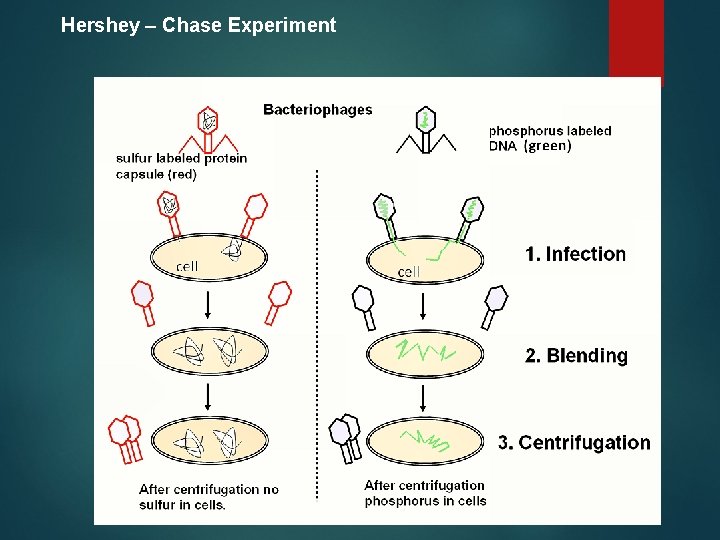 Hershey – Chase Experiment

Bacteriophages

sulfur labeled protein capsule (red)

phosphorus labeled DNA (green)

cell

cell

1. Infection

2. Blending

3. Centrifugation

After centrifugation no sulfur in cells.

After centrifugation phosphorus in cells